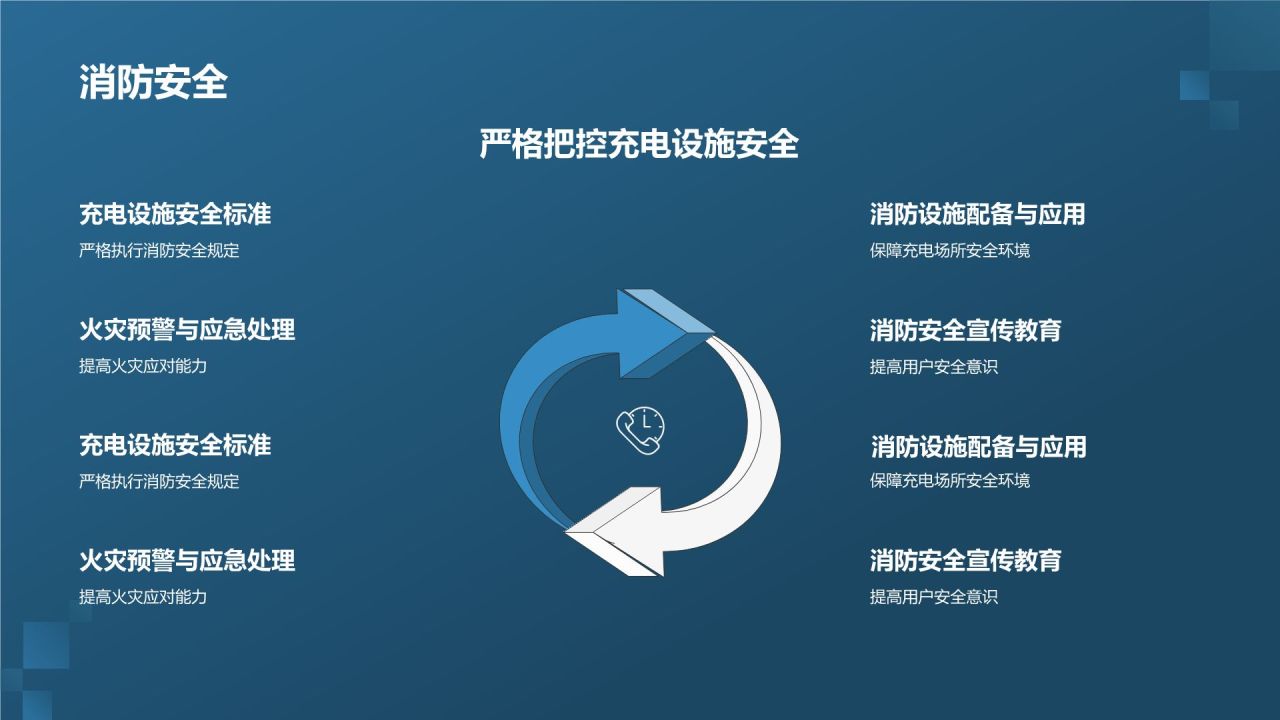 消防安全

严格把控充电设施安全

充电设施安全标准

严格执行消防安全规定

火灾预警与应急处理

提高火灾应对能力

充电设施安全标准

严格执行消防安全规定

火灾预警与应急处理

提高火灾应对能力

消防设施配备与应用

保障充电场所安全环境

消防安全宣传教育

提高用户安全意识

消防设施配备与应用

保障充电场所安全环境

消防安全宣传教育

提高用户安全意识